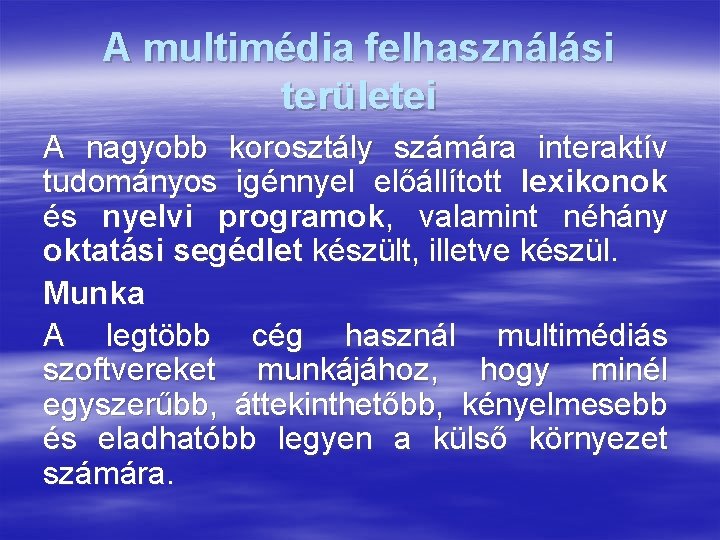 A multimédia felhasználási területei

A nagyobb korosztály számára interaktív tudományos igénnyel előállított lexikonok és nyelvi programok, valamint néhány oktatási segédlet készült, illetve készül.

Munka

A legtöbb cég használ multimédiás szoftvereket munkájához, hogy minél egyszerűbb, áttekinthetőbb, kényelmesebb és eladhatóbb legyen a külső környezet számára.